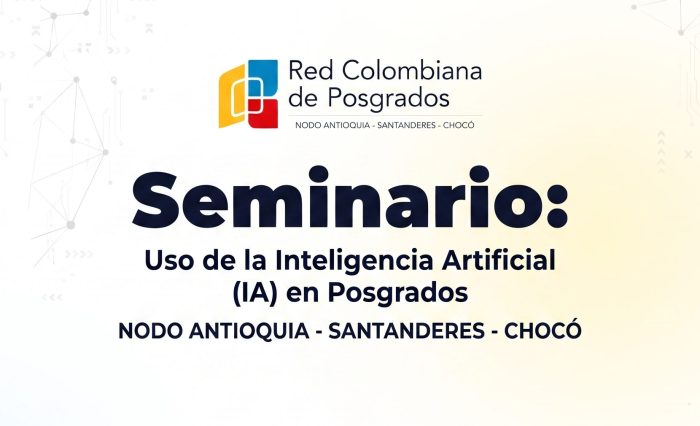 Red Colombiana de Posgrados
NODO ANTIOQUIA - SANTANDERES - CHOCÓ

Seminario:
Uso de la Inteligencia Artificial (IA) en Posgrados
NODO ANTIOQUIA - SANTANDERES - CHOCÓ